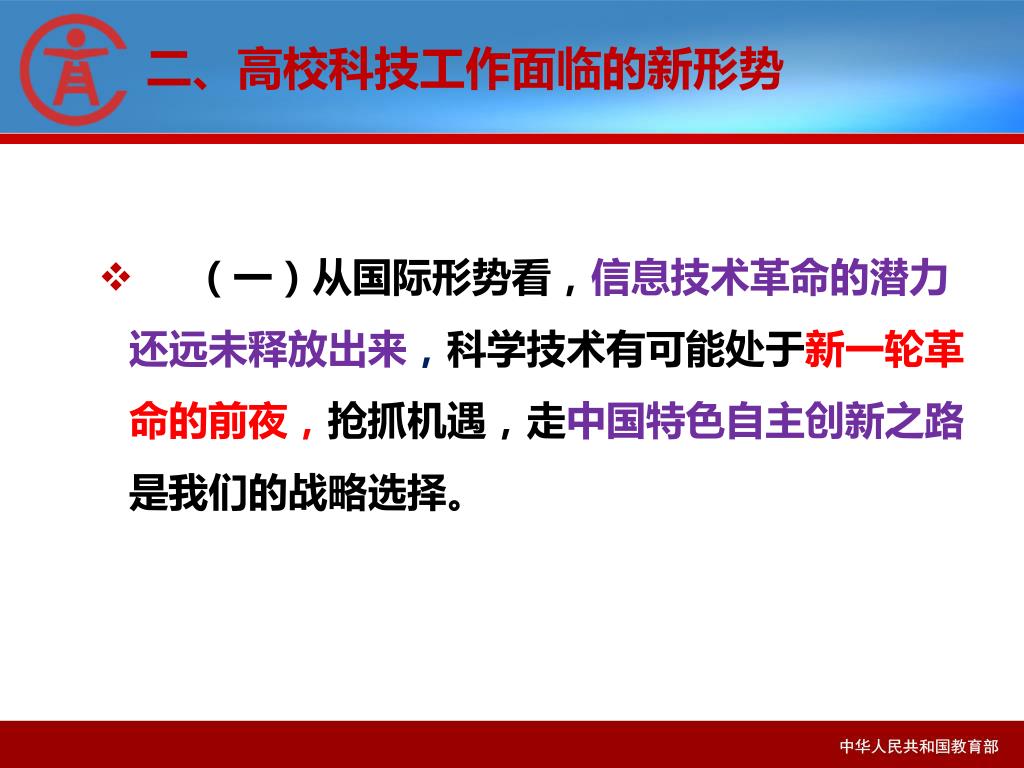 二、高校科技工作面临的新形势

❖ （一）从国际形势看，信息技术革命的潜力还远未释放出来，科学技术有可能处于新一轮革命的前夜，抢抓机遇，走中国特色自主创新之路是我们的战略选择。

中华人民共和国教育部